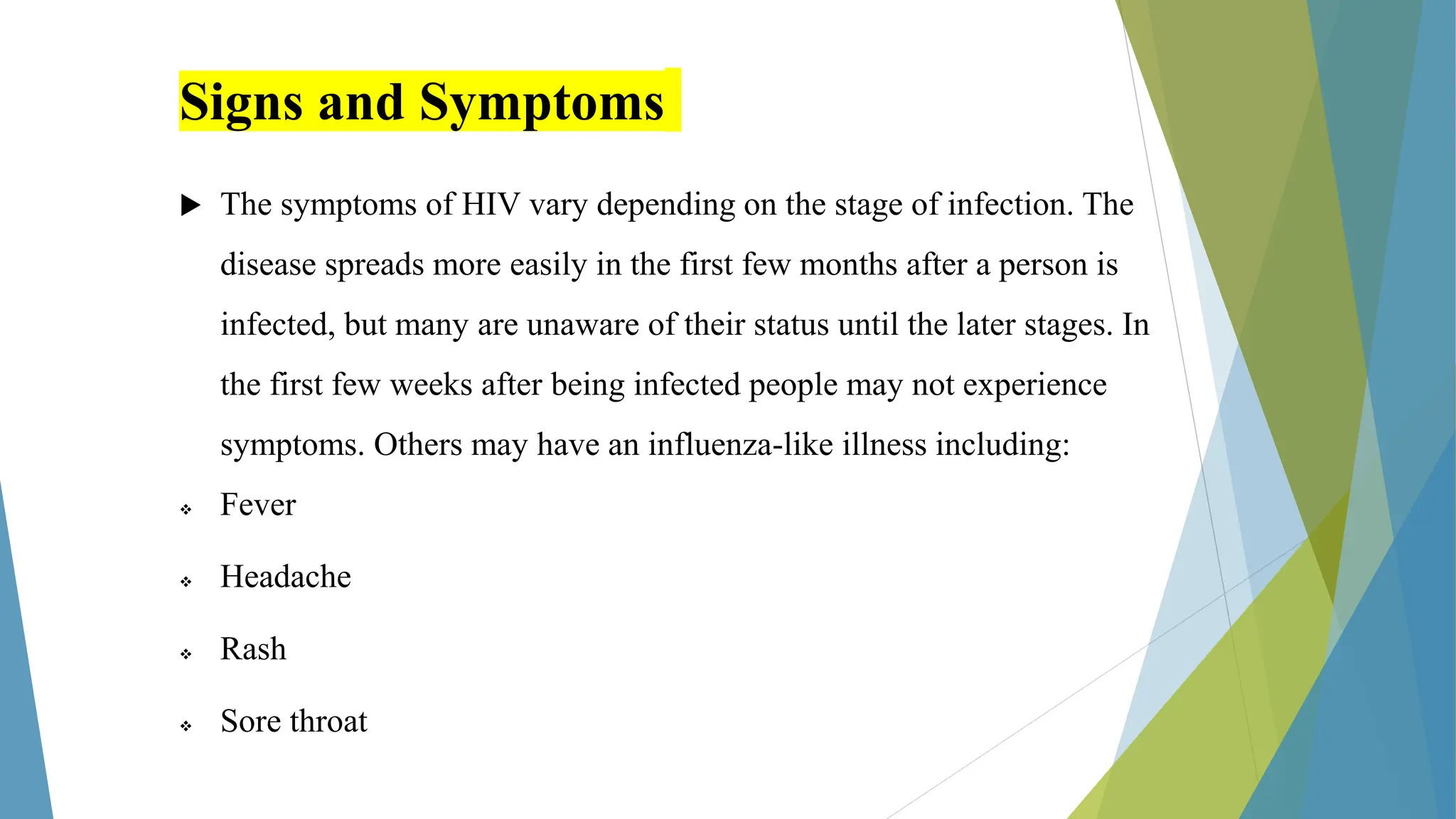 Signs and Symptoms

▶ The symptoms of HIV vary depending on the stage of infection. The disease spreads more easily in the first few months after a person is infected, but many are unaware of their status until the later stages. In the first few weeks after being infected people may not experience symptoms. Others may have an influenza-like illness including:

❖ Fever

❖ Headache

❖ Rash

❖ Sore throat